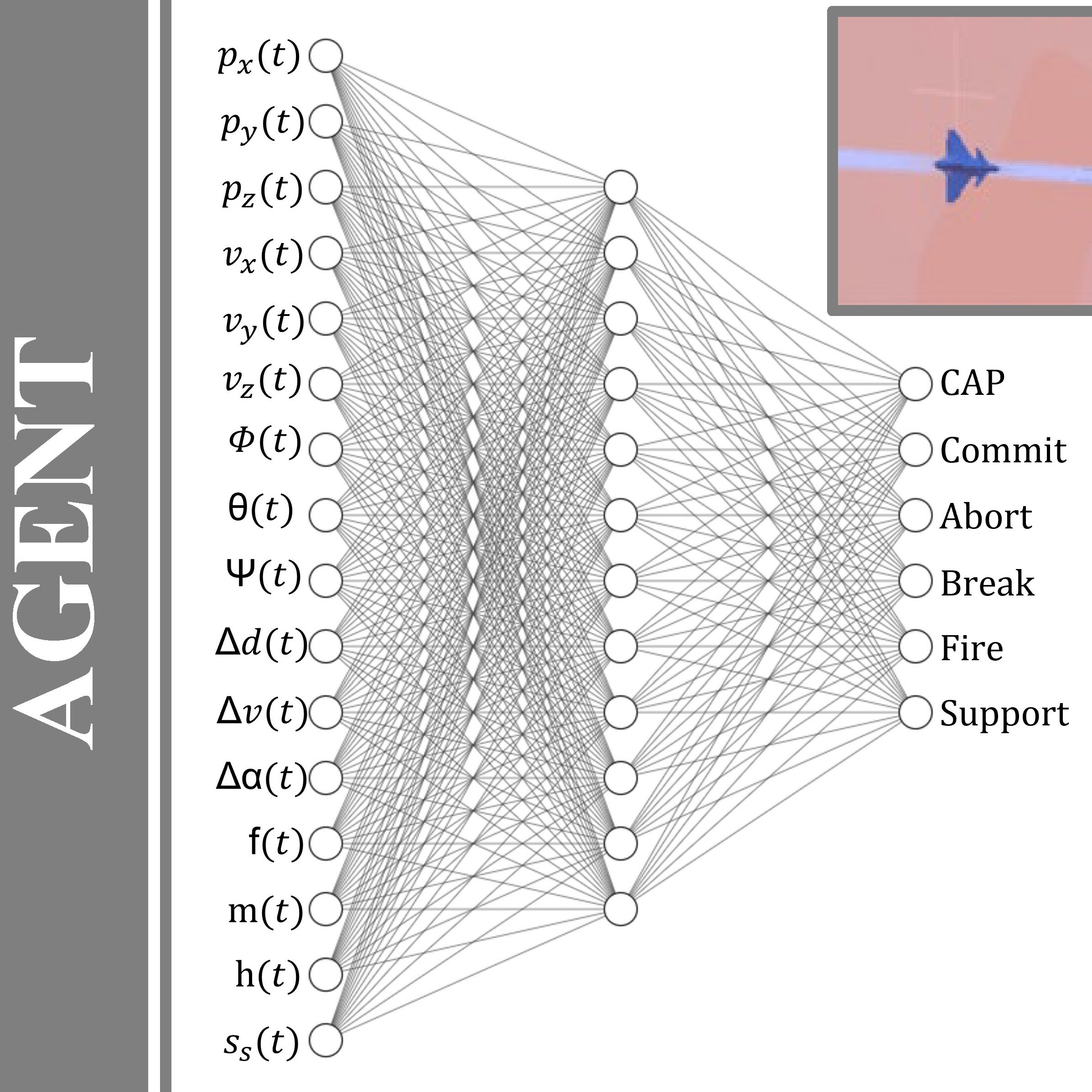 AGENT

$p_x(t)$
$p_y(t)$
$p_z(t)$
$v_x(t)$
$v_y(t)$
$v_z(t)$
$\Phi(t)$
$\theta(t)$
$\Psi(t)$
$\Delta d(t)$
$\Delta v(t)$
$\Delta \alpha(t)$
$f(t)$
$m(t)$
$h(t)$
$s_s(t)$

CAP
Commit
Abort
Break
Fire
Support